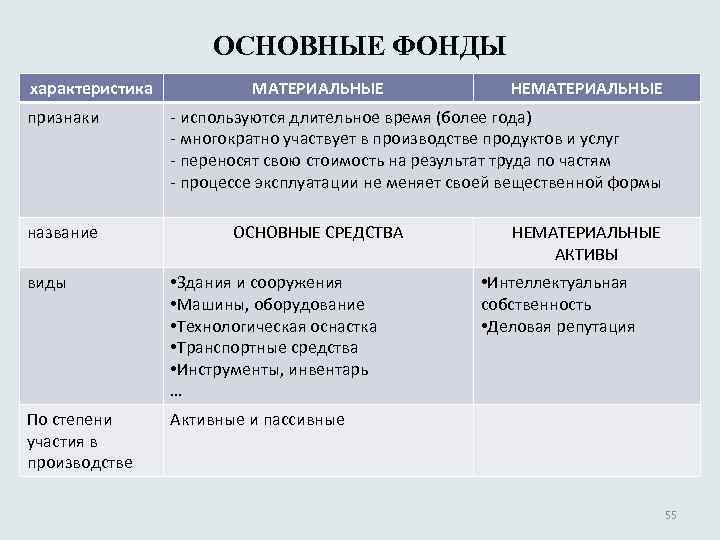 ОСНОВНЫЕ ФОНДЫ

| характеристика | МАТЕРИАЛЬНЫЕ | НЕМАТЕРИАЛЬНЫЕ |
|---|---|---|
| признаки | - используются длительное время (более года) - многократно участвует в производстве продуктов и услуг - переносят свою стоимость на результат труда по частям - процессе эксплуатации не меняет своей вещественной формы | |
| название | ОСНОВНЫЕ СРЕДСТВА | НЕМАТЕРИАЛЬНЫЕ АКТИВЫ |
| виды | •Здания и сооружения •Машины, оборудование •Технологическая оснастка •Транспортные средства •Инструменты, инвентарь … | •Интеллектуальная собственность •Деловая репутация |
| По степени участия в производстве | Активные и пассивные | |

55